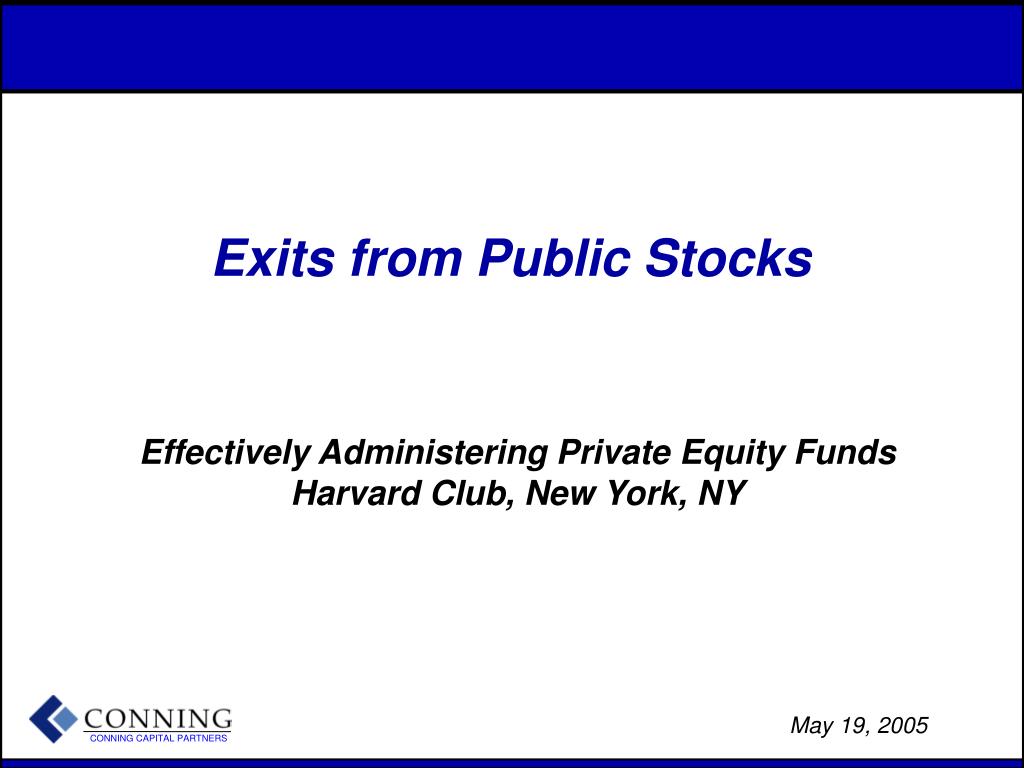 Exits from Public Stocks

Effectively Administering Private Equity Funds
Harvard Club, New York, NY

CONNING
CONNING CAPITAL PARTNERS

May 19, 2005